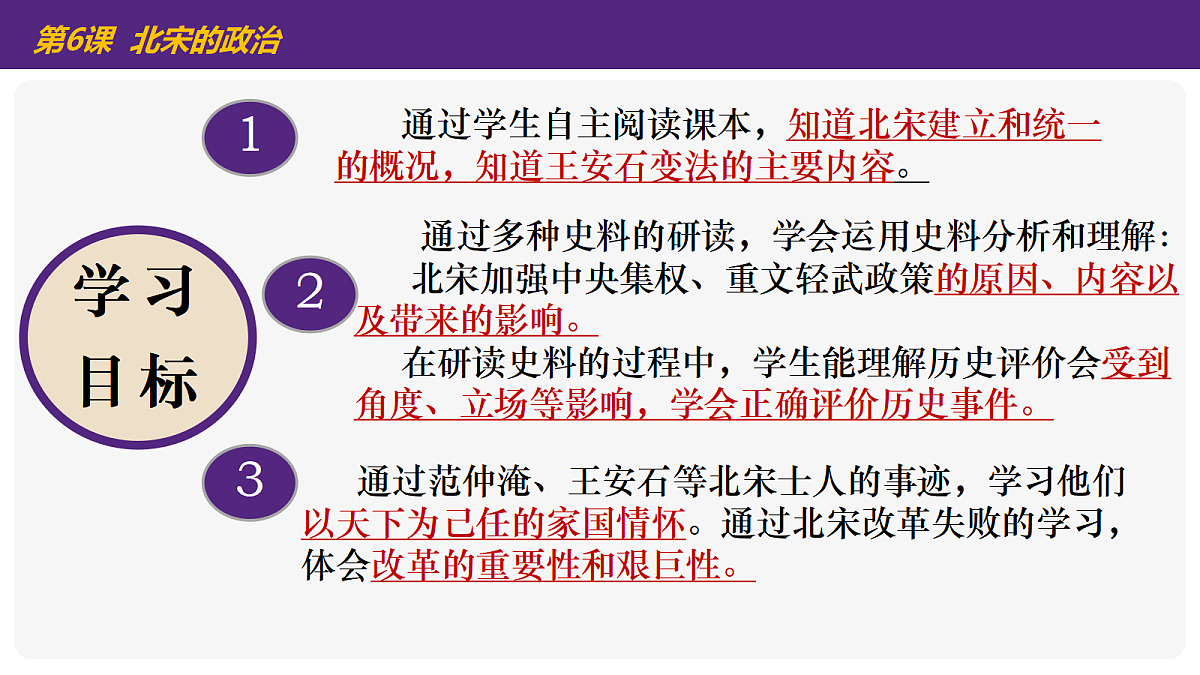 第6课 北宋的政治

学习目标

1

通过学生自主阅读课本，知道北宋建立和统一的概况，知道王安石变法的主要内容。

2

通过多种史料的研读，学会运用史料分析和理解：北宋加强中央集权、重文轻武政策的原因、内容以及带来的影响。

在研读史料的过程中，学生能理解历史评价会受到角度、立场等影响，学会正确评价历史事件。

3

通过范仲淹、王安石等北宋士人的事迹，学习他们以天下为己任的家国情怀。通过北宋改革失败的学习，体会改革的重要性和艰巨性。